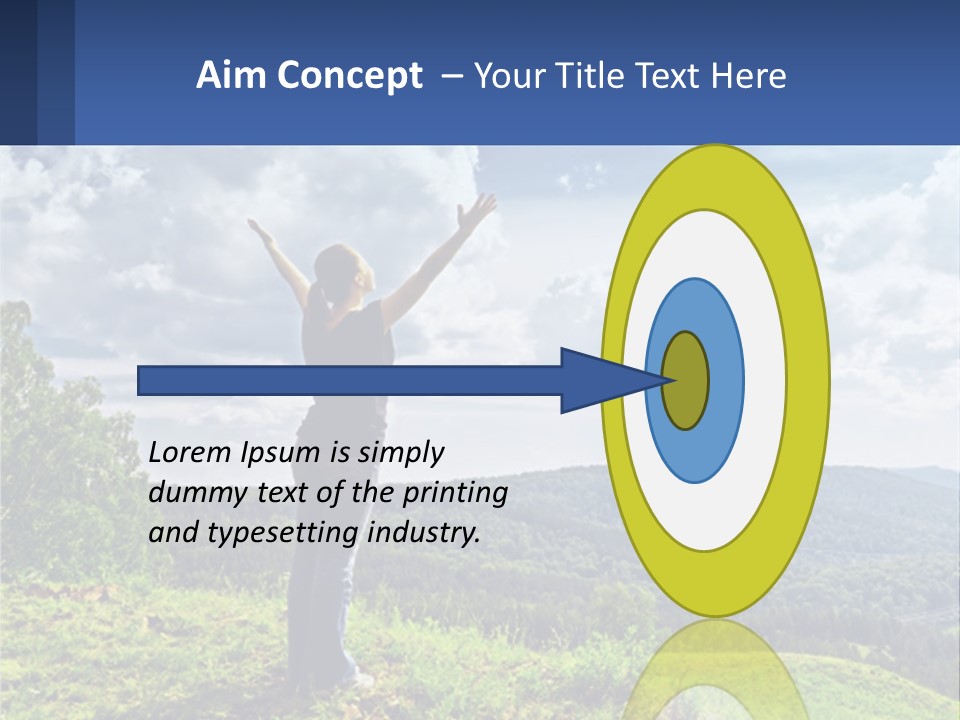 Aim Concept – Your Title Text Here

Lorem Ipsum is simply dummy text of the printing and typesetting industry.